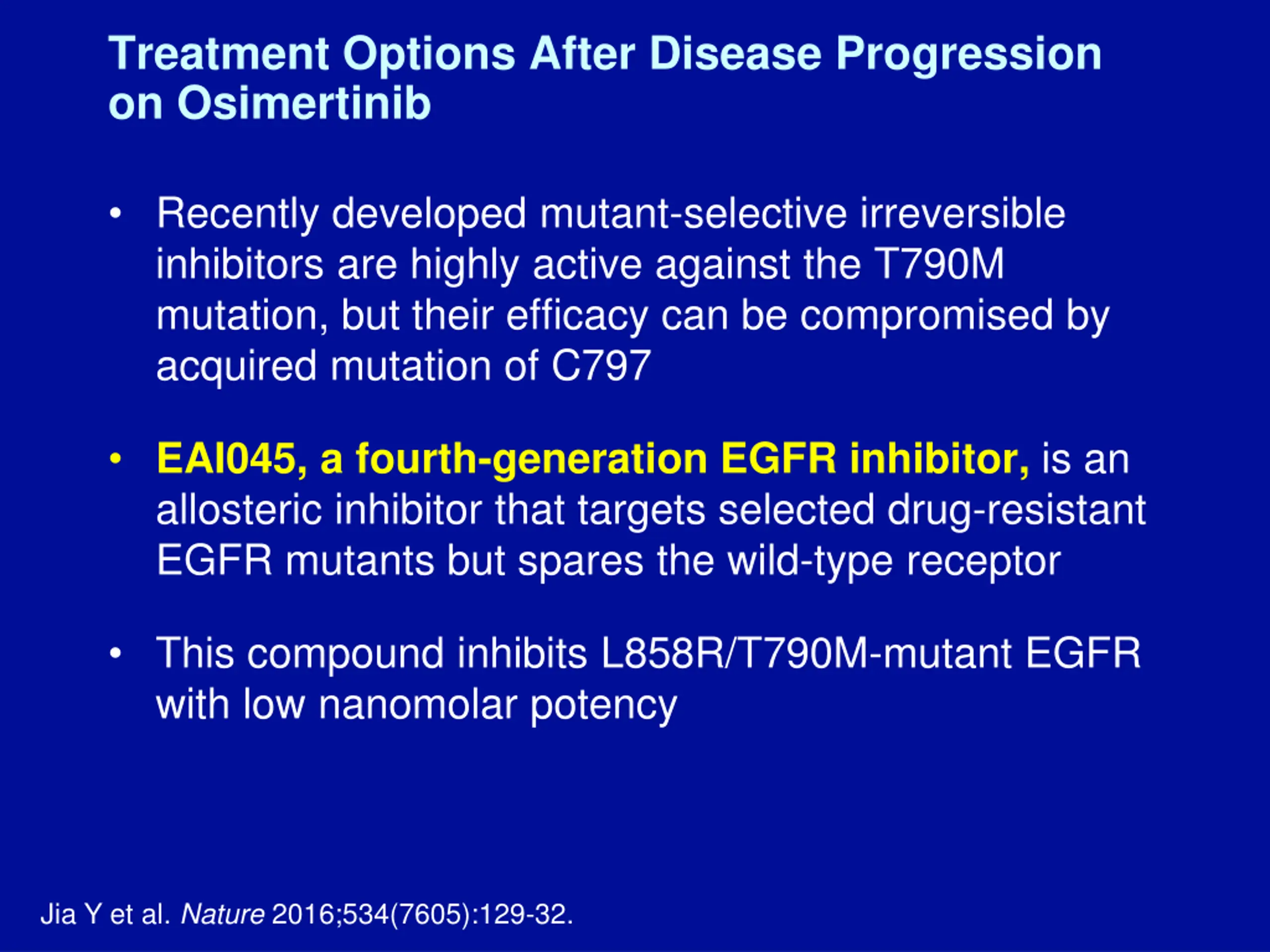 Treatment Options After Disease Progression on Osimertinib

• Recently developed mutant-selective irreversible inhibitors are highly active against the T790M mutation, but their efficacy can be compromised by acquired mutation of C797

• EAI045, a fourth-generation EGFR inhibitor, is an allosteric inhibitor that targets selected drug-resistant EGFR mutants but spares the wild-type receptor

• This compound inhibits L858R/T790M-mutant EGFR with low nanomolar potency

Jia Y et al. Nature 2016;534(7605):129-32.